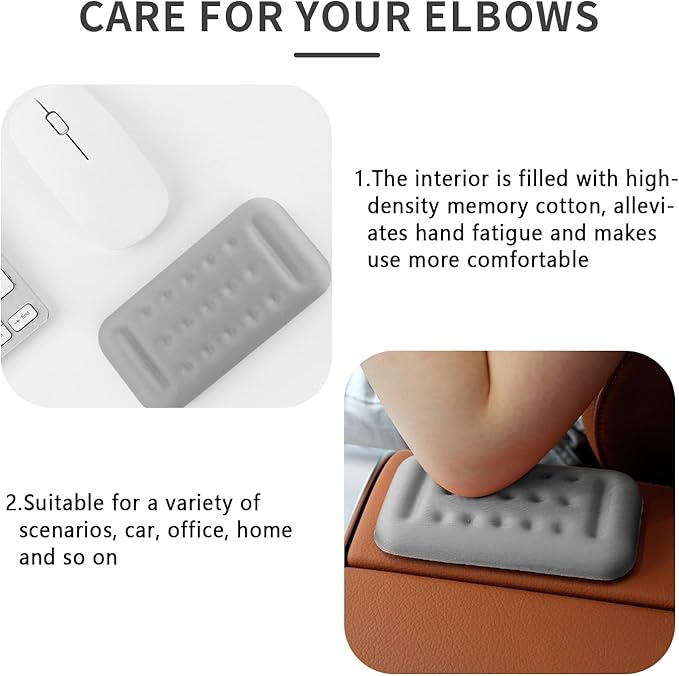 CARE FOR YOUR ELBOWS

1.The interior is filled with high-density memory cotton, alleviates hand fatigue and makes use more comfortable

End

2.Suitable for a variety of scenarios, car, office, home and so on